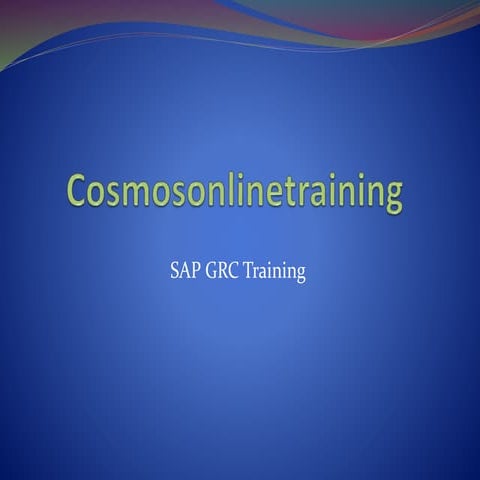 Cosmosonlinetraining

SAP GRC Training